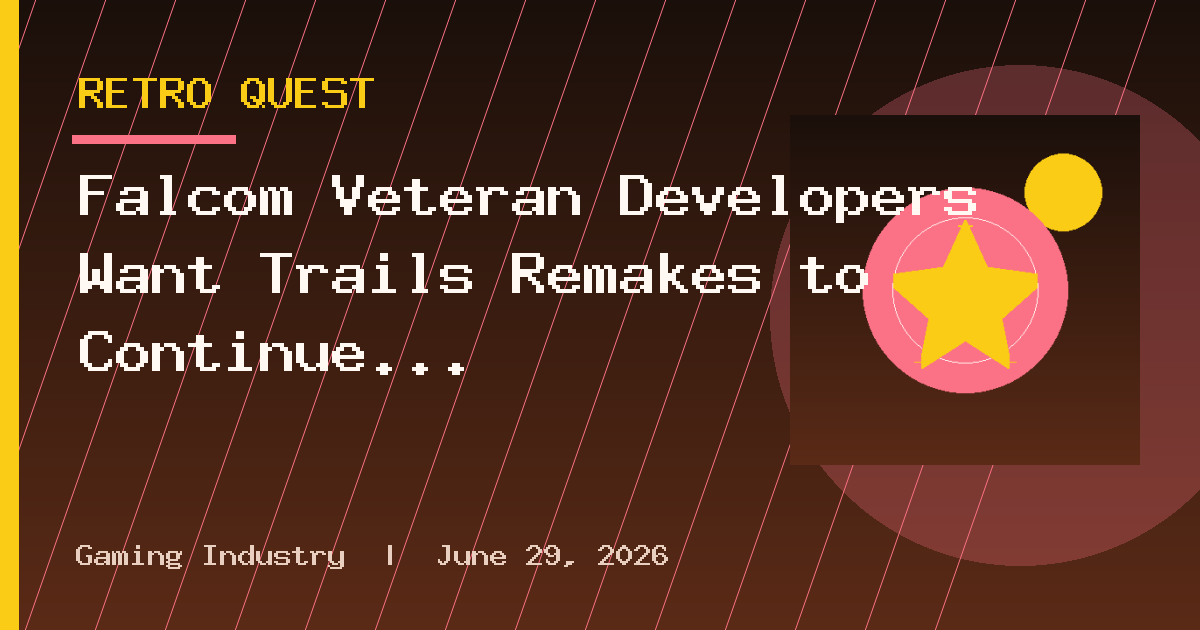 RETRO QUEST

Falcom Veteran Developers Want Trails Remakes to Continue...

Gaming Industry | June 29, 2026